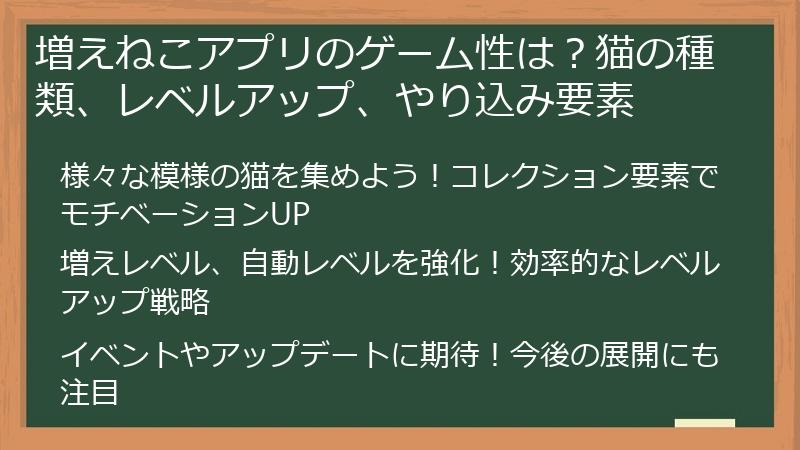 増えねこアプリのゲーム性は？猫の種類、レベルアップ、やり込み要素

様々な模様の猫を集めよう！コレクション要素でモチベーションUP

増えレベル、自動レベルを強化！効率的なレベルアップ戦略

イベントやアップデートに期待！今後の展開にも注目